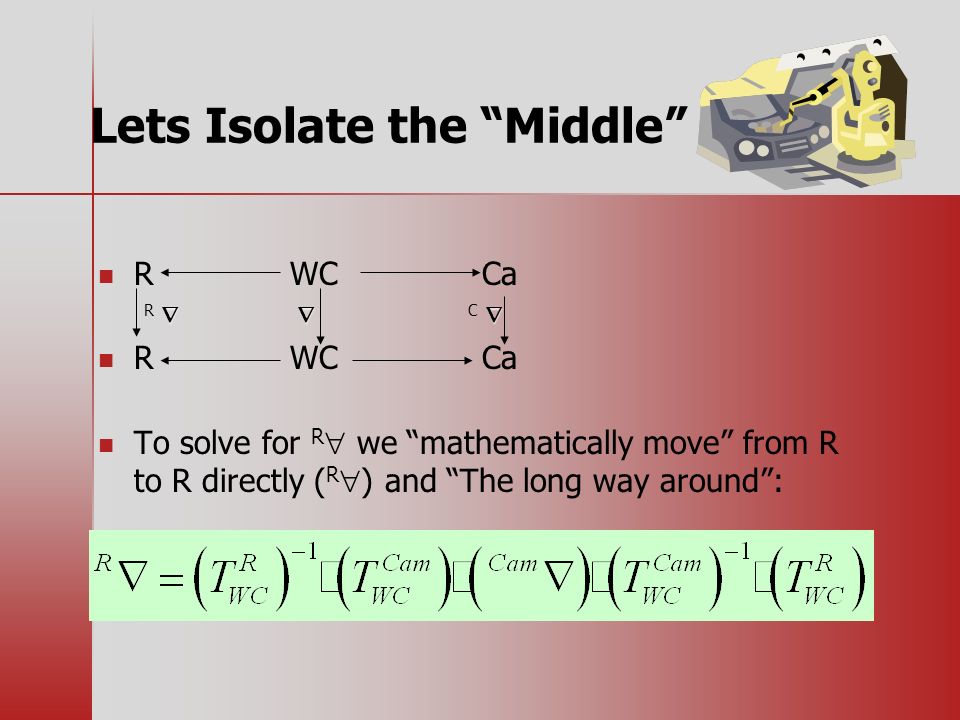 Lets Isolate the “Middle”

R WC Ca

$^{R}\nabla$ $\nabla$ $^{C}\nabla$

R WC Ca

To solve for $^{R}\forall$ we “mathematically move” from R to R directly ($^{R}\forall$) and “The long way around”:

$^{R}\nabla = \left(T_{WC}^{R}\right)^{-1} \square \left(T_{WC}^{Cam}\right) \square \left(^{Cam}\nabla\right) \square \left(T_{WC}^{Cam}\right)^{-1} \square \left(T_{WC}^{R}\right)$